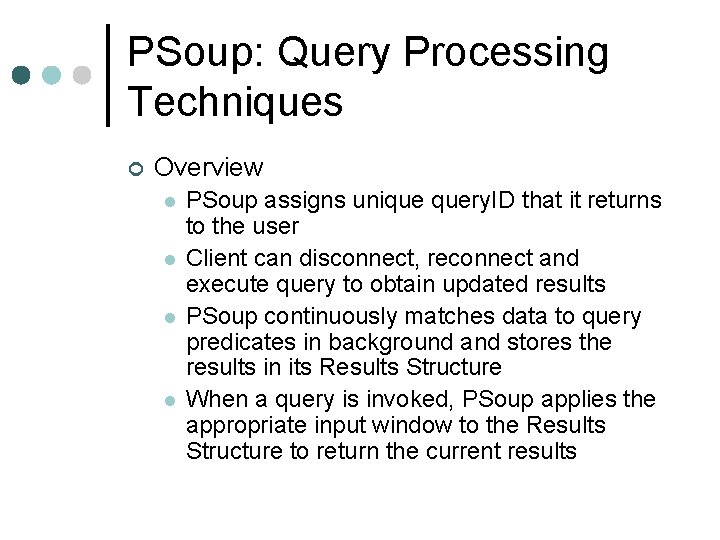 PSoup: Query Processing Techniques

Overview

PSoup assigns unique queryID that it returns to the user

Client can disconnect, reconnect and execute query to obtain updated results

PSoup continuously matches data to query predicates in background and stores the results in its Results Structure

When a query is invoked, PSoup applies the appropriate input window to the Results Structure to return the current results